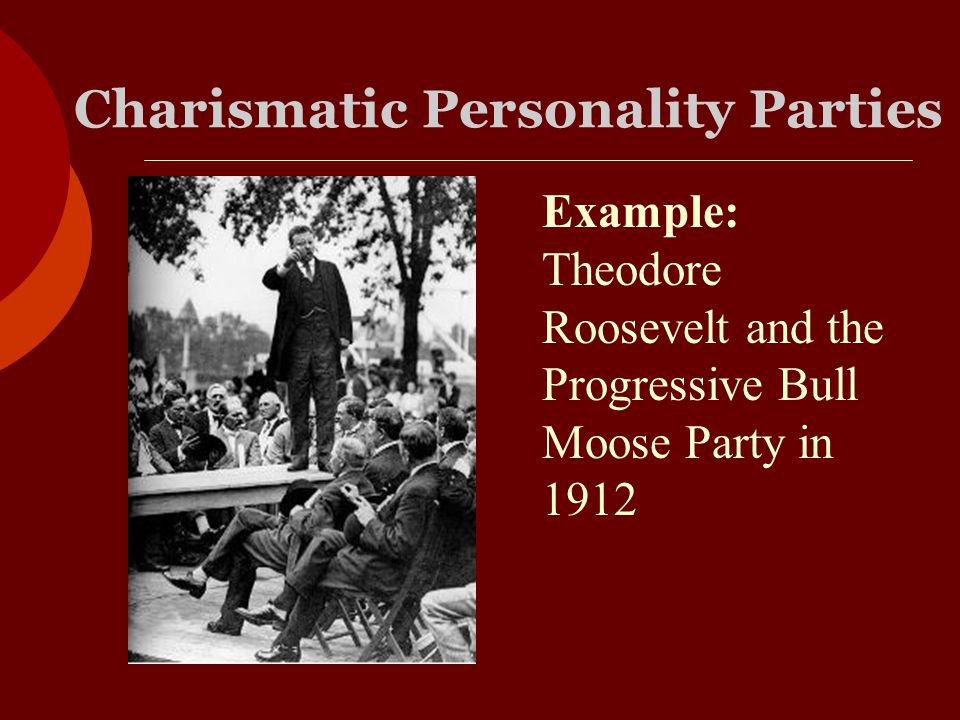 Charismatic Personality Parties

Example:
Theodore Roosevelt and the Progressive Bull Moose Party in 1912